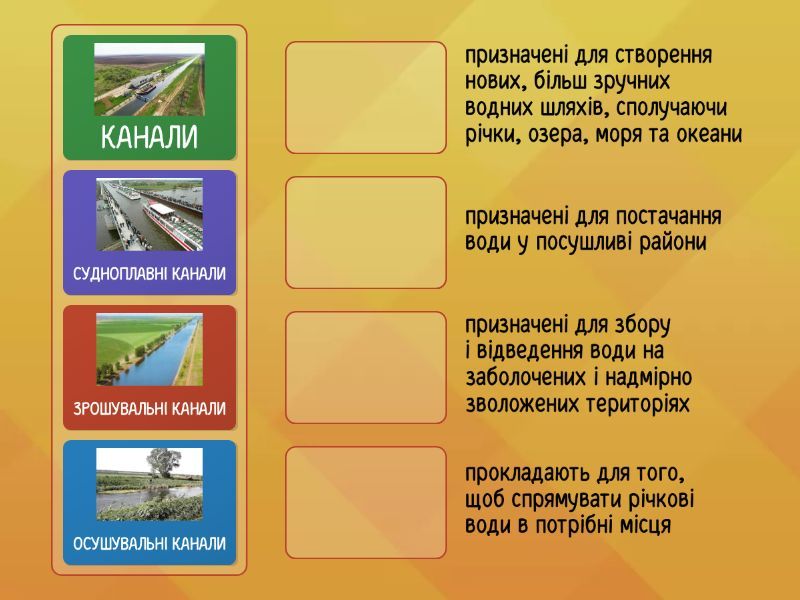 КАНАЛИ

СУДНОПЛАВНІ КАНАЛИ

ЗРОШУВАЛЬНІ КАНАЛИ

ОСУШУВАЛЬНІ КАНАЛИ

призначені для створення нових, більш зручних водних шляхів, сполучаючи річки, озера, моря та океани

призначені для постачання води у посушливі райони

призначені для збору і відведення води на заболочених і надмірно зволожених територіях

прокладають для того, щоб спрямувати річкові води в потрібні місця